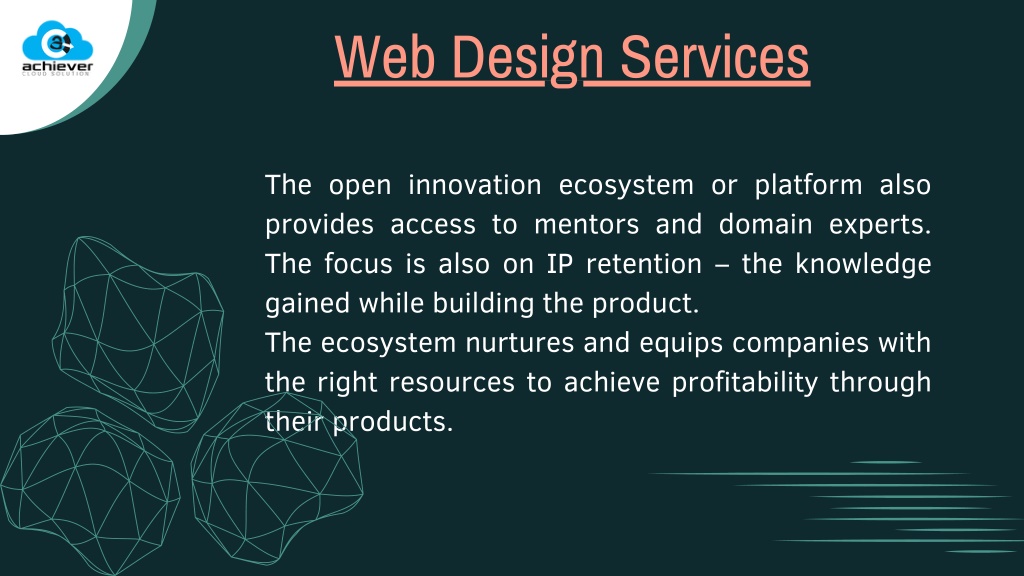 achiever
CLOUD SOLUTION

Web Design Services

The open innovation ecosystem or platform also provides access to mentors and domain experts. The focus is also on IP retention – the knowledge gained while building the product.
The ecosystem nurtures and equips companies with the right resources to achieve profitability through their products.